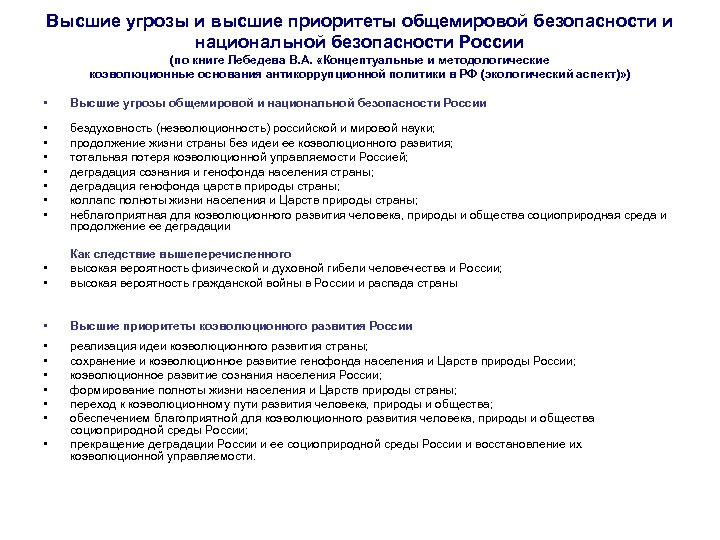 Высшие угрозы и высшие приоритеты общемировой безопасности и национальной безопасности России
(по книге Лебедева В.А. «Концептуальные и методологические коэволюционные основания антикоррупционной политики в РФ (экологический аспект)»)

• Высшие угрозы общемировой и национальной безопасности России

• бездуховность (неэволюционность) российской и мировой науки;
• продолжение жизни страны без идеи ее коэволюционного развития;
• тотальная потеря коэволюционной управляемости Россией;
• деградация сознания и генофонда населения страны;
• деградация генофонда царств природы страны;
• коллапс полноты жизни населения и Царств природы страны;
• неблагоприятная для коэволюционного развития человека, природы и общества социоприродная среда и продолжение ее деградации

Как следствие вышеперечисленного
• высокая вероятность физической и духовной гибели человечества и России;
• высокая вероятность гражданской войны в России и распада страны

• Высшие приоритеты коэволюционного развития России

• реализация идеи коэволюционного развития страны;
• сохранение и коэволюционное развитие генофонда населения и Царств природы России;
• коэволюционное развитие сознания населения России;
• формирование полноты жизни населения и Царств природы страны;
• переход к коэволюционному пути развития человека, природы и общества;
• обеспечением благоприятной для коэволюционного развития человека, природы и общества социоприродной среды России;
• прекращение деградации России и ее социоприродной среды России и восстановление их коэволюционной управляемости.